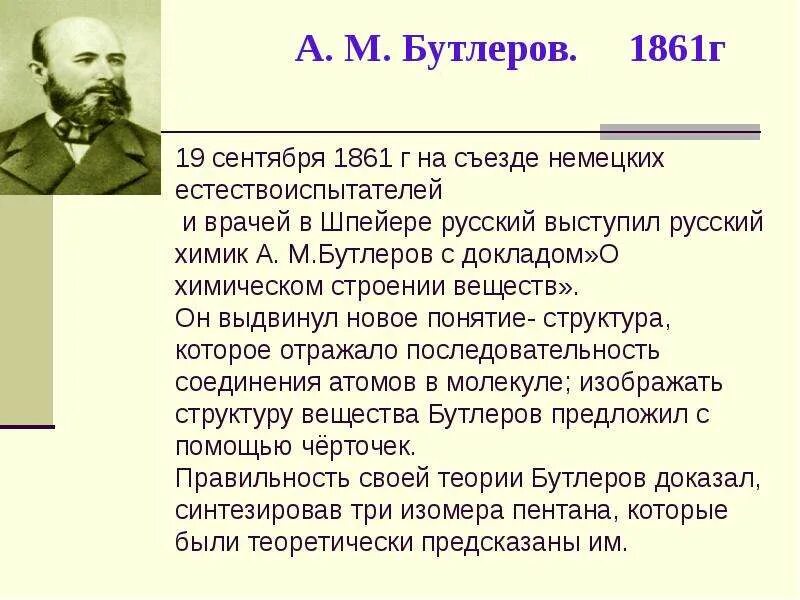 А. М. Бутлеров. 1861г

19 сентября 1861 г на съезде немецких естествоиспытателей
и врачей в Шпейере русский выступил русский химик А. М.Бутлеров с докладом»О химическом строении веществ».
Он выдвинул новое понятие- структура, которое отражало последовательность соединения атомов в молекуле; изображать структуру вещества Бутлеров предложил с помощью чёрточек.
Правильность своей теории Бутлеров доказал, синтезировав три изомера пентана, которые были теоретически предсказаны им.